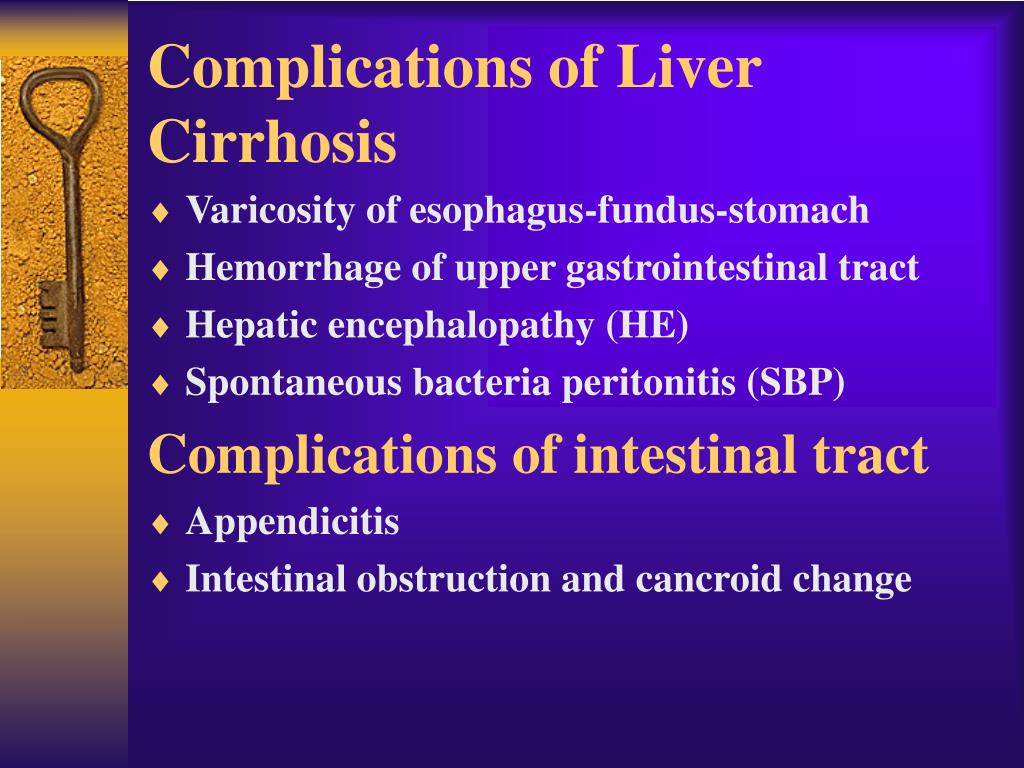 Complications of Liver Cirrhosis

♦ Varicosity of esophagus-fundus-stomach
♦ Hemorrhage of upper gastrointestinal tract
♦ Hepatic encephalopathy (HE)
♦ Spontaneous bacteria peritonitis (SBP)

Complications of intestinal tract

♦ Appendicitis
♦ Intestinal obstruction and cancroid change